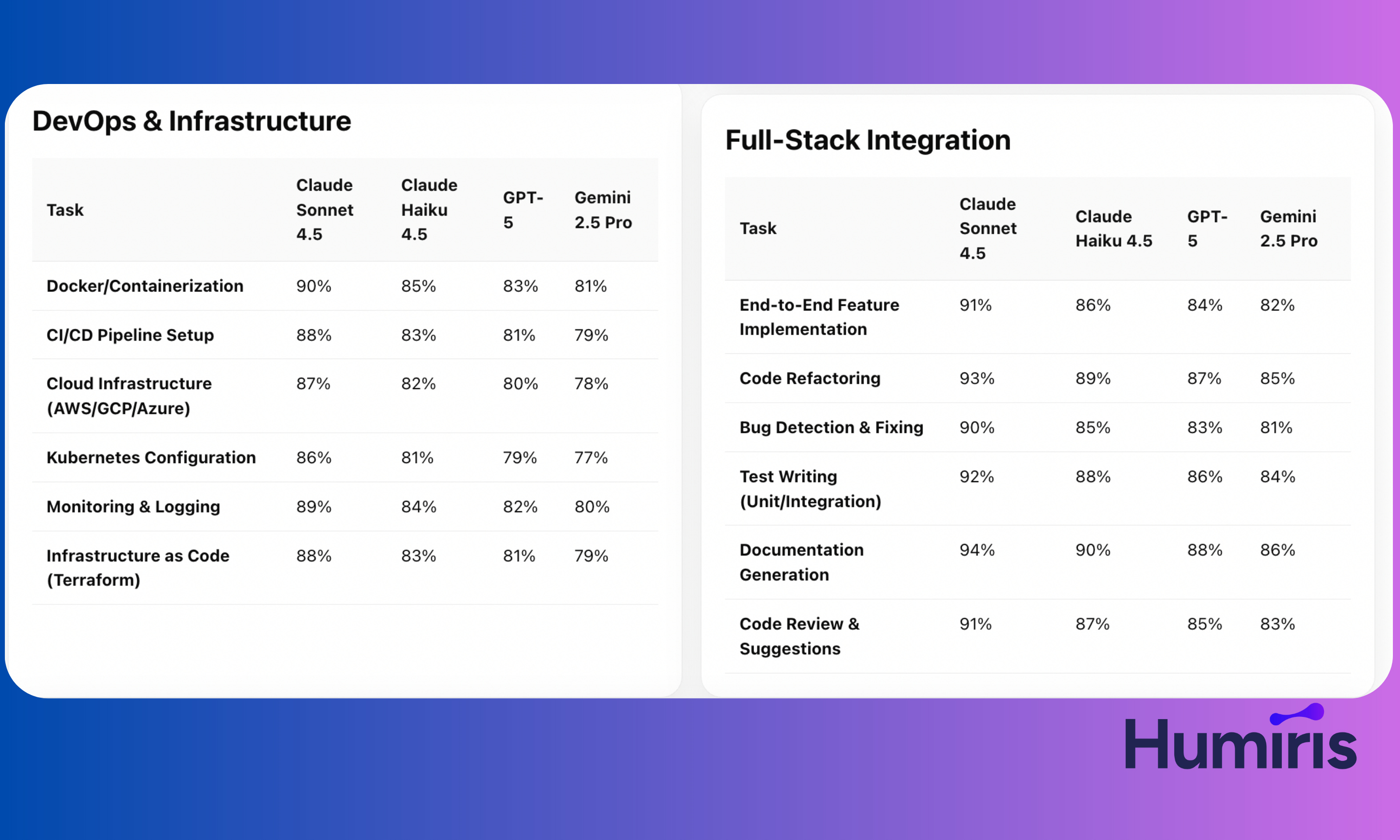 DevOps & Infrastructure

| Task | Claude Sonnet 4.5 | Claude Haiku 4.5 | GPT-5 | Gemini 2.5 Pro |
|---|---|---|---|---|
| Docker/Containerization | 90% | 85% | 83% | 81% |
| CI/CD Pipeline Setup | 88% | 83% | 81% | 79% |
| Cloud Infrastructure (AWS/GCP/Azure) | 87% | 82% | 80% | 78% |
| Kubernetes Configuration | 86% | 81% | 79% | 77% |
| Monitoring & Logging | 89% | 84% | 82% | 80% |
| Infrastructure as Code (Terraform) | 88% | 83% | 81% | 79% |

Full-Stack Integration

| Task | Claude Sonnet 4.5 | Claude Haiku 4.5 | GPT-5 | Gemini 2.5 Pro |
|---|---|---|---|---|
| End-to-End Feature Implementation | 91% | 86% | 84% | 82% |
| Code Refactoring | 93% | 89% | 87% | 85% |
| Bug Detection & Fixing | 90% | 85% | 83% | 81% |
| Test Writing (Unit/Integration) | 92% | 88% | 86% | 84% |
| Documentation Generation | 94% | 90% | 88% | 86% |
| Code Review & Suggestions | 91% | 87% | 85% | 83% |

Humiris